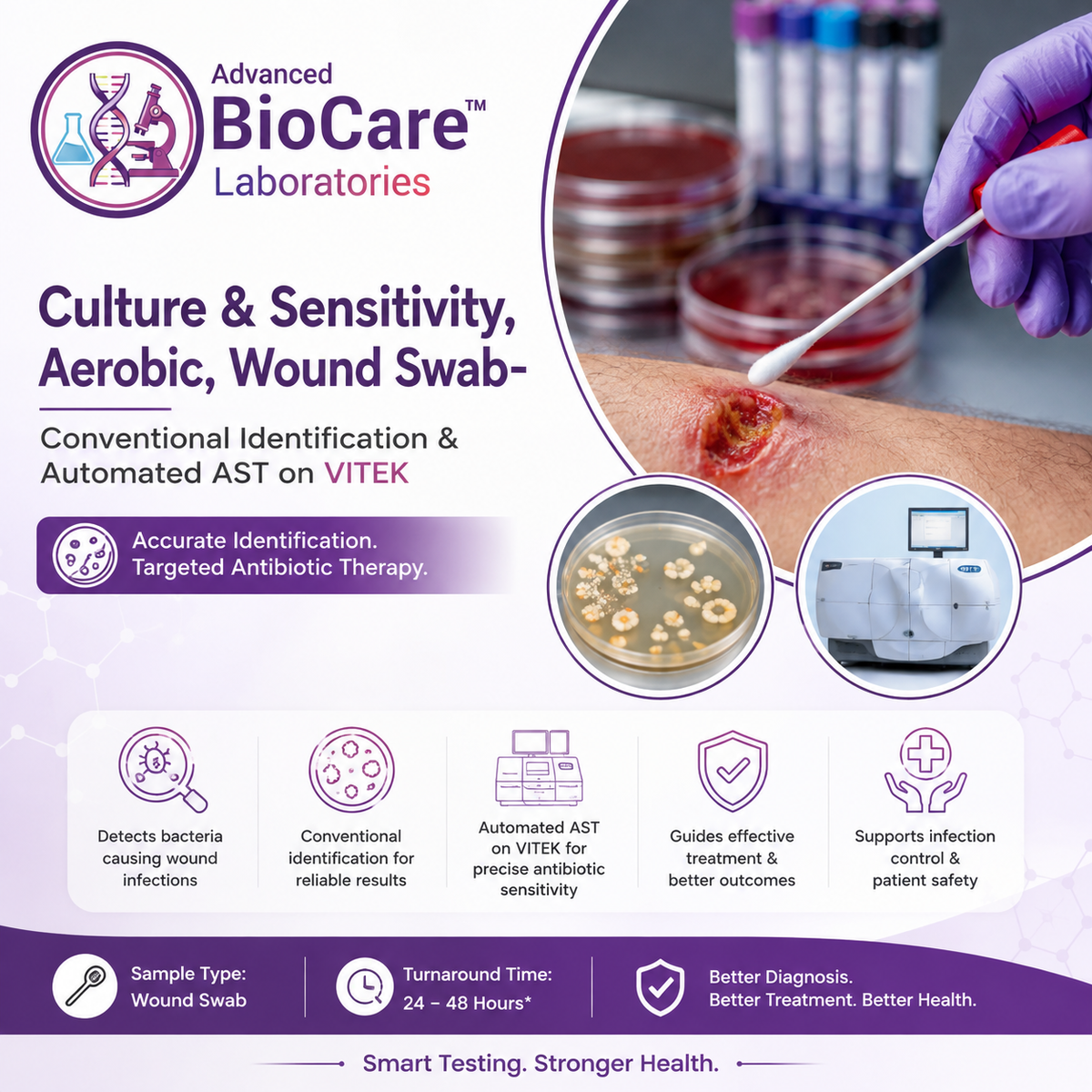 Advanced
BioCare™
Laboratories

Culture & Sensitivity, Aerobic, Wound Swab-

Conventional Identification & Automated AST on VITEK

Accurate Identification.
Targeted Antibiotic Therapy.

Detects bacteria causing wound infections

Conventional identification for reliable results

Automated AST on VITEK for precise antibiotic sensitivity

Guides effective treatment & better outcomes

Supports infection control & patient safety

Sample Type:
Wound Swab

Turnaround Time:
24 – 48 Hours*

Better Diagnosis.
Better Treatment. Better Health.

Smart Testing. Stronger Health.